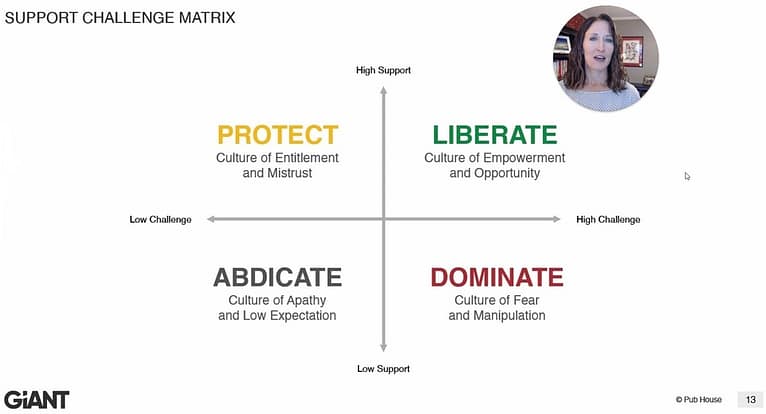 SUPPORT CHALLENGE MATRIX

High Support

PROTECT
Culture of Entitlement and Mistrust

LIBERATE
Culture of Empowerment and Opportunity

Low Challenge

High Challenge

ABDICATE
Culture of Apathy and Low Expectation

DOMINATE
Culture of Fear and Manipulation

Low Support

GiANT

© Pub House

13